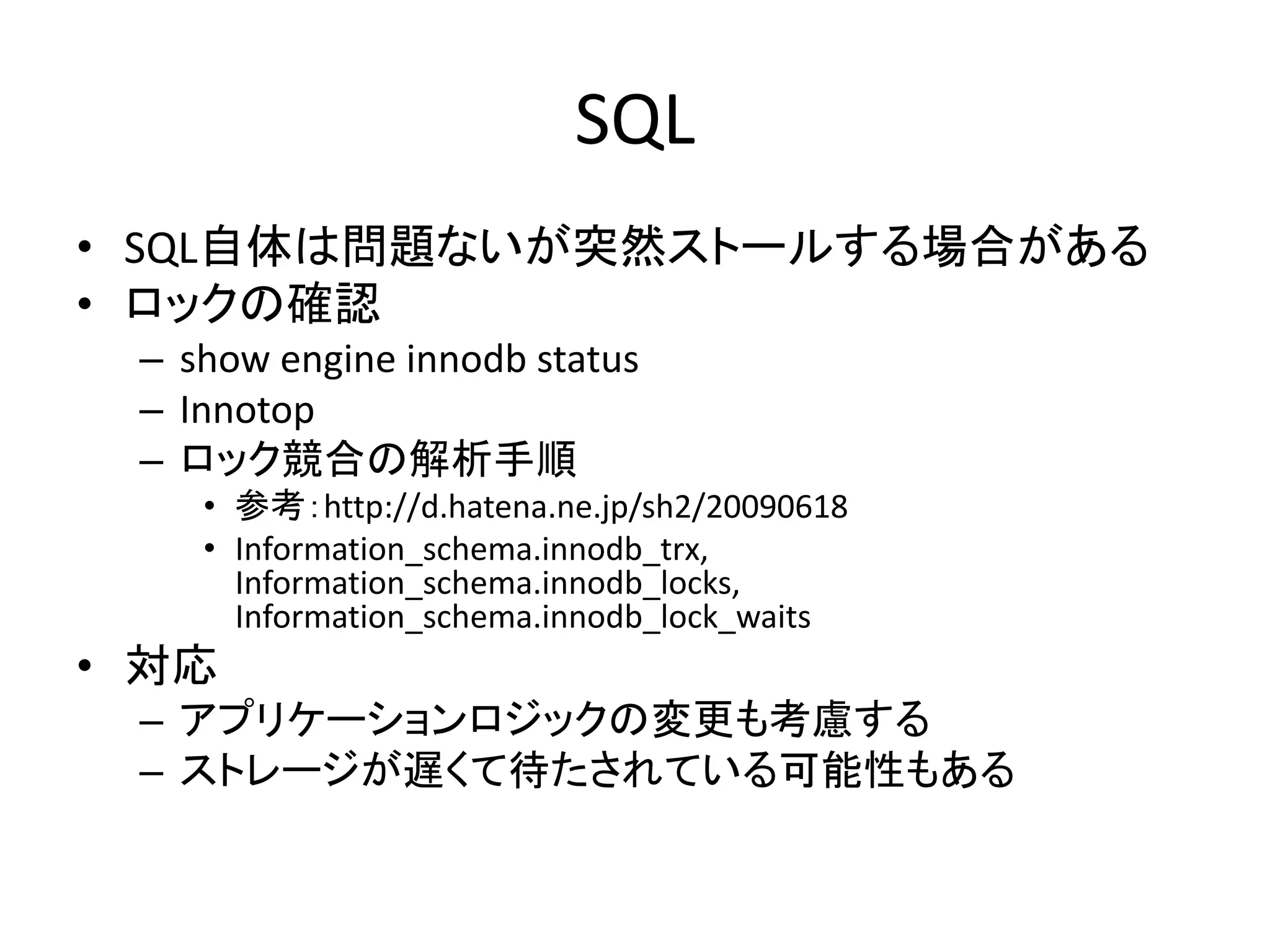 SQL

• SQL自体は問題ないが突然ストールする場合がある
• ロックの確認
– show engine innodb status
– Innotop
– ロック競合の解析手順
• 参考：http://d.hatena.ne.jp/sh2/20090618
• Information_schema.innodb_trx, Information_schema.innodb_locks, Information_schema.innodb_lock_waits
• 対応
– アプリケーションロジックの変更も考慮する
– ストレージが遅くて待たされている可能性もある